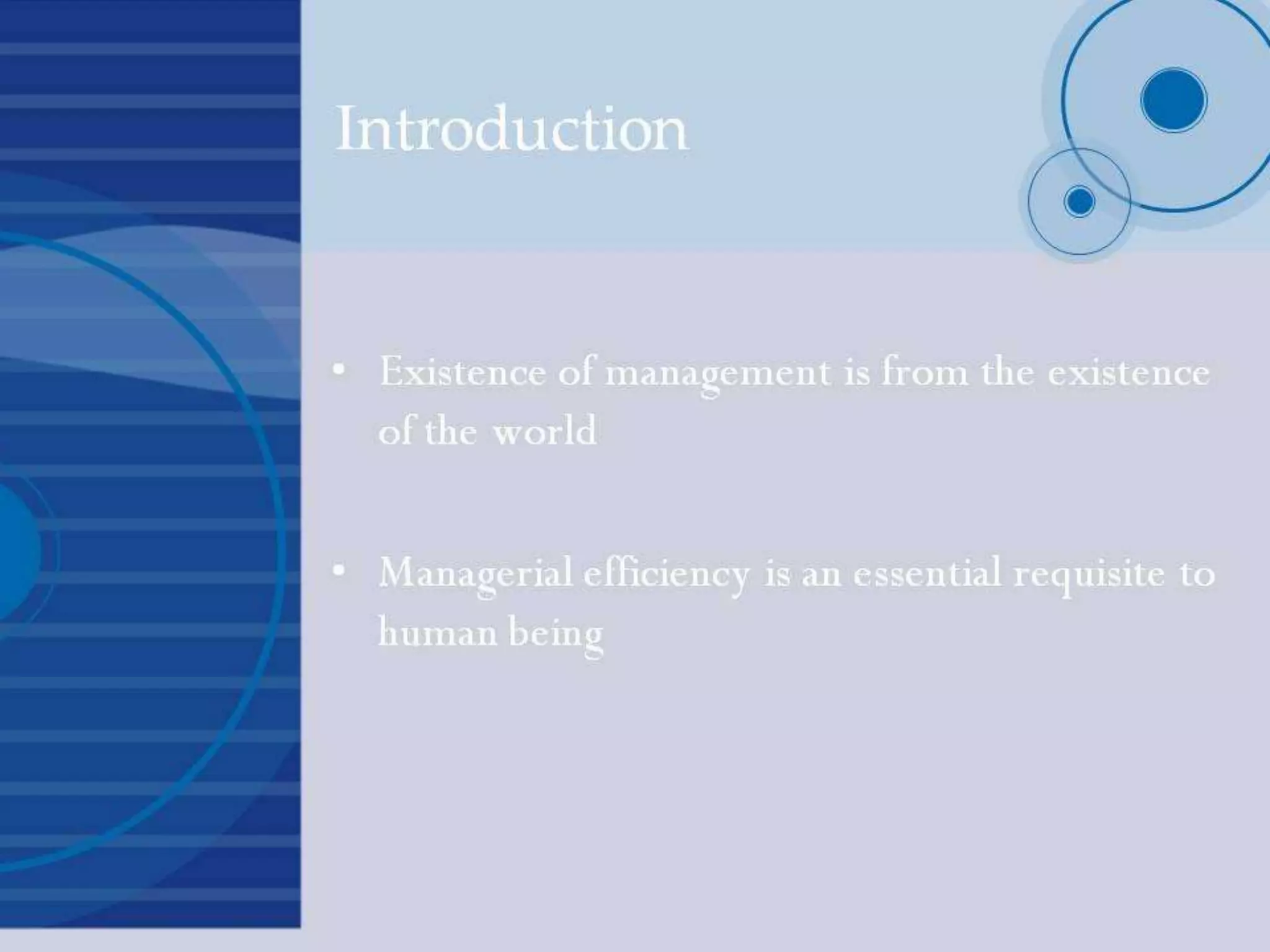 Introduction

• Existence of management is from the existence of the world

• Managerial efficiency is an essential requisite to human being